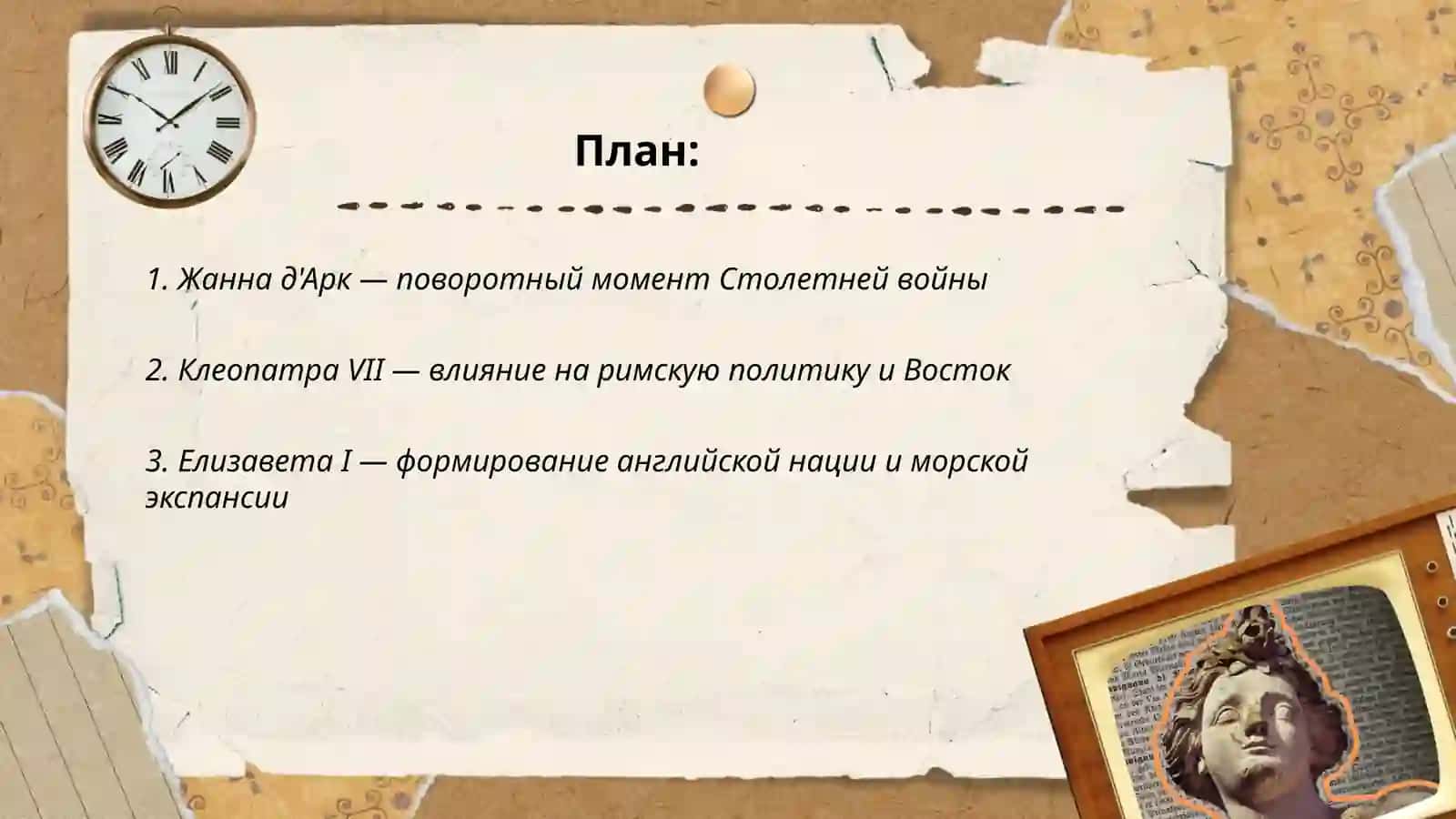 План:

1. Жанна д'Арк — поворотный момент Столетней войны

2. Клеопатра VII — влияние на римскую политику и Восток

3. Елизавета I — формирование английской нации и морской экспансии